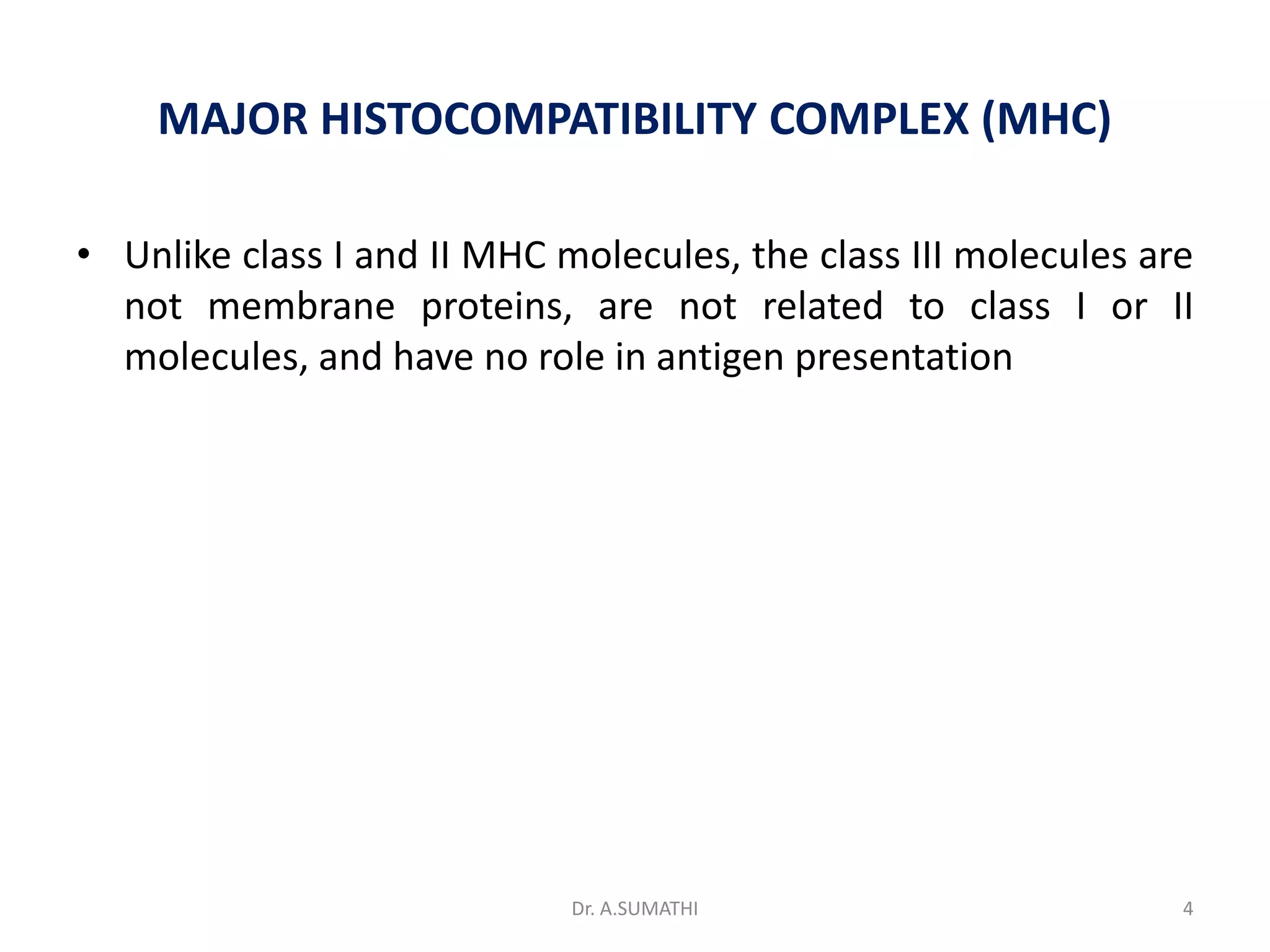 MAJOR HISTOCOMPATIBILITY COMPLEX (MHC)

• Unlike class I and II MHC molecules, the class III molecules are not membrane proteins, are not related to class I or II molecules, and have no role in antigen presentation

Dr. A.SUMATHI

4